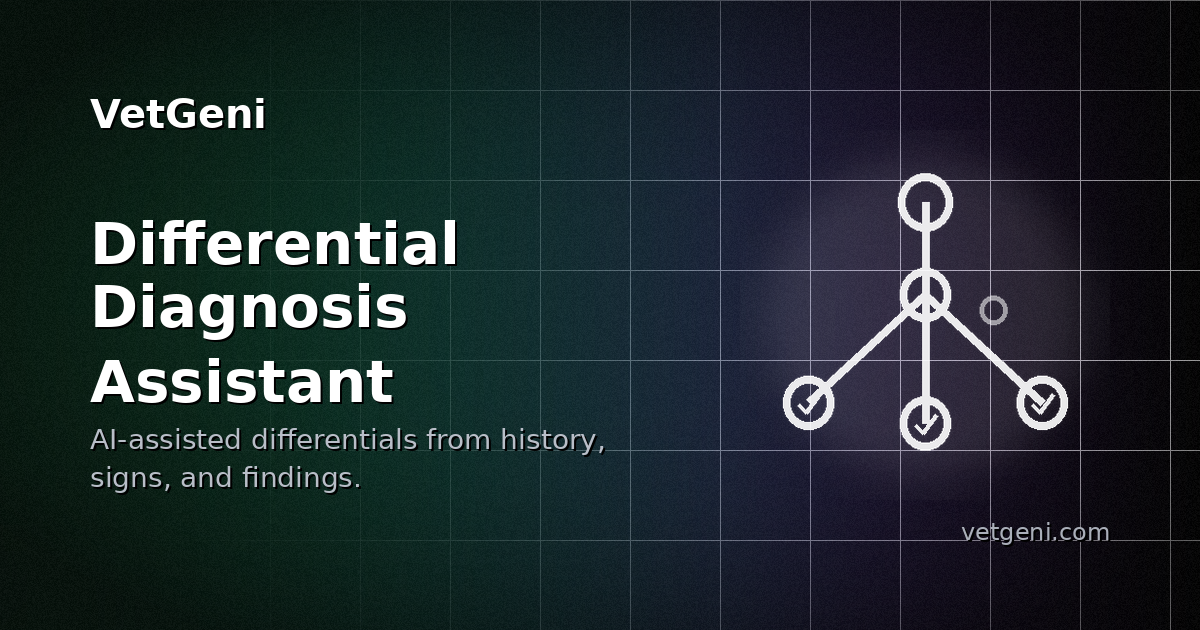 VetGeni

Differential Diagnosis Assistant

AI-assisted differentials from history, signs, and findings.

vetgeni.com